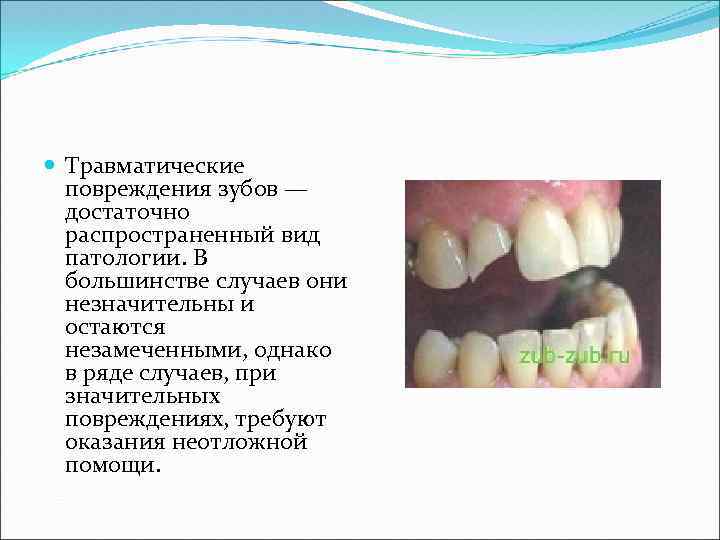 Травматические повреждения зубов — достаточно распространенный вид патологии. В большинстве случаев они незначительны и остаются незамеченными, однако в ряде случаев, при значительных повреждениях, требуют оказания неотложной помощи.

zub-zub.ru